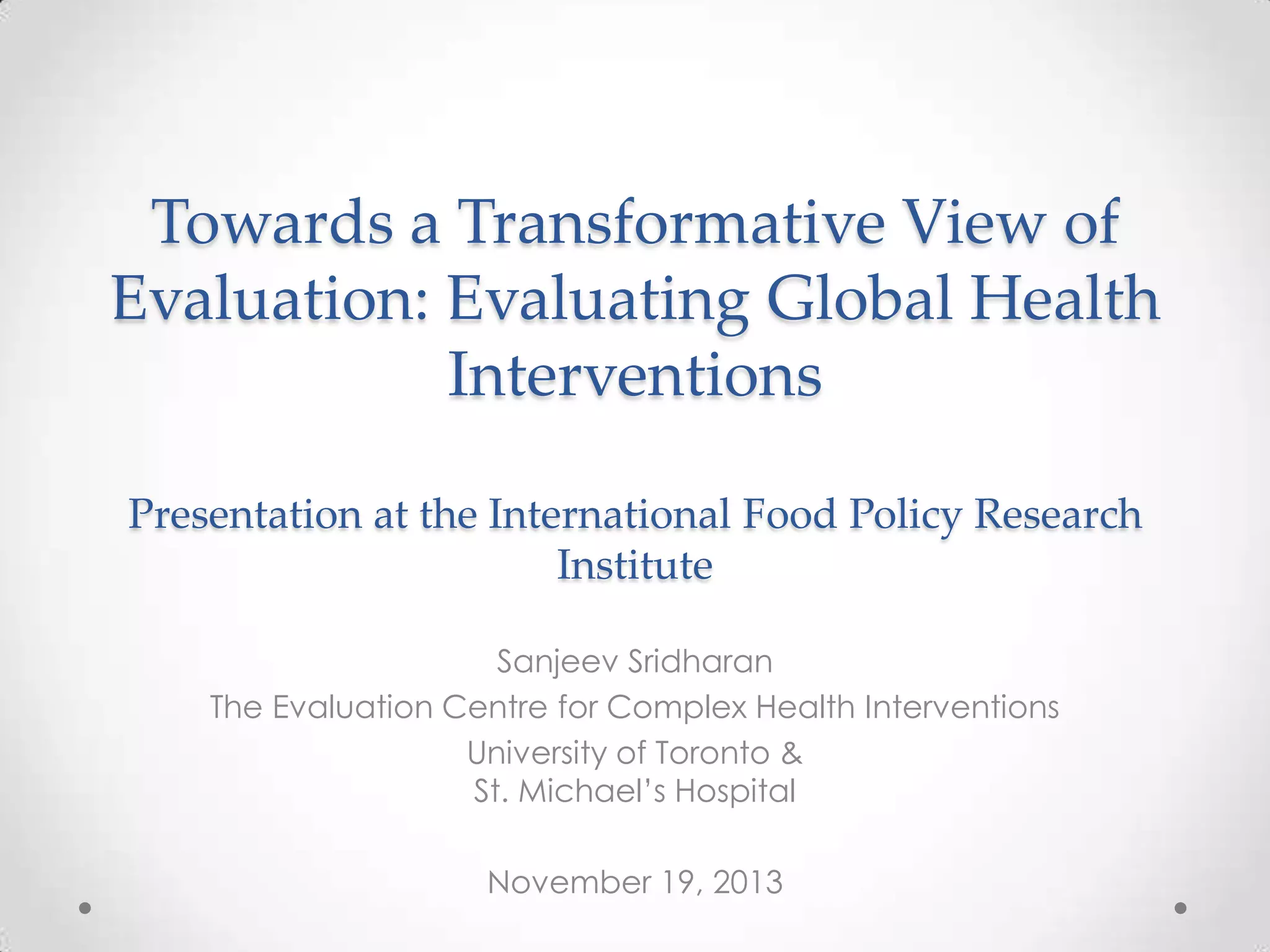 Towards a Transformative View of Evaluation: Evaluating Global Health Interventions

Presentation at the International Food Policy Research Institute

Sanjeev Sridharan
The Evaluation Centre for Complex Health Interventions
University of Toronto &
St. Michael's Hospital

November 19, 2013